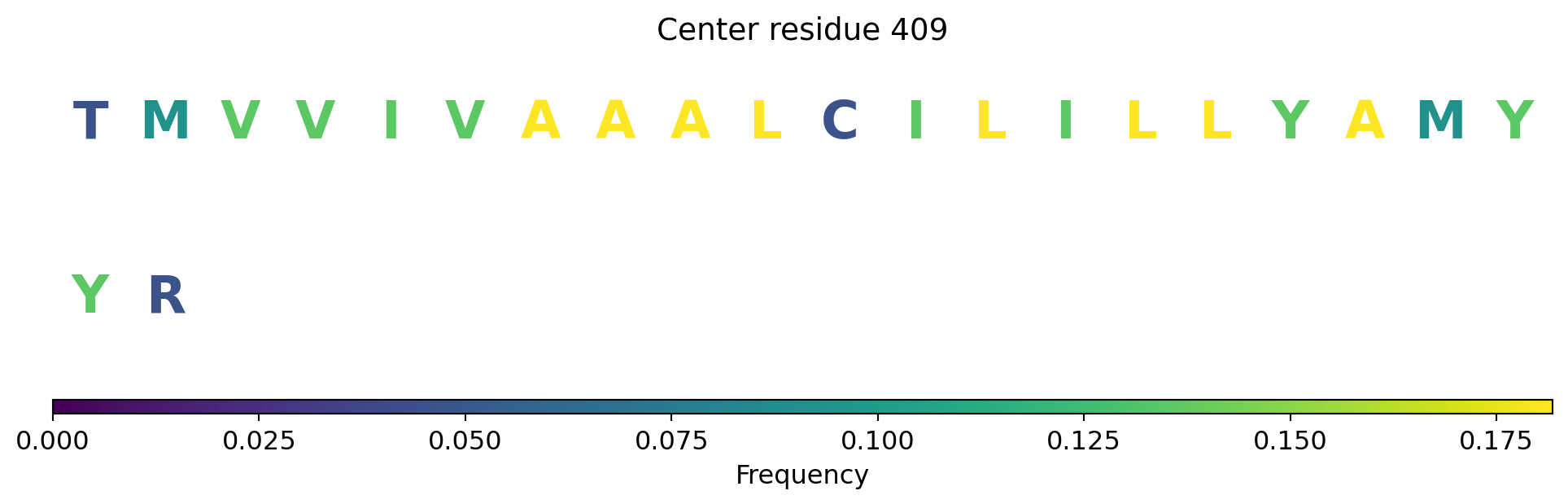 Center residue 409

T M V V I V A A A L C I L I L L Y A M Y

Y R

0.000 0.025 0.050 0.075 0.100 0.125 0.150 0.175

Frequency